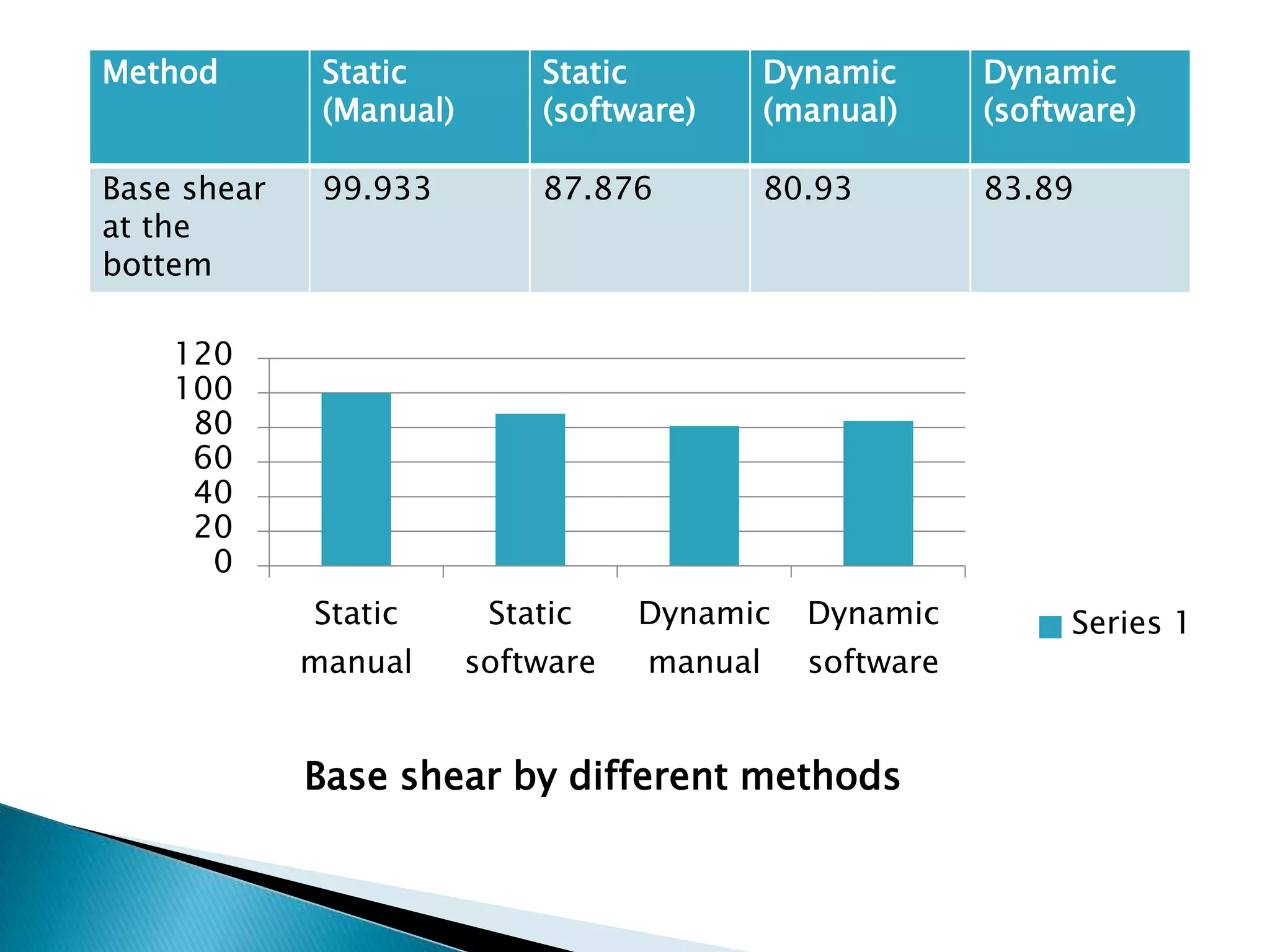 | Method | Static (Manual) | Static (software) | Dynamic (manual) | Dynamic (software) |
|---|---|---|---|---|
| Base shear at the bottem | 99.933 | 87.876 | 80.93 | 83.89 |

120
100
80
60
40
20
0

Static manual
Static software
Dynamic manual
Dynamic software

Series 1

Base shear by different methods